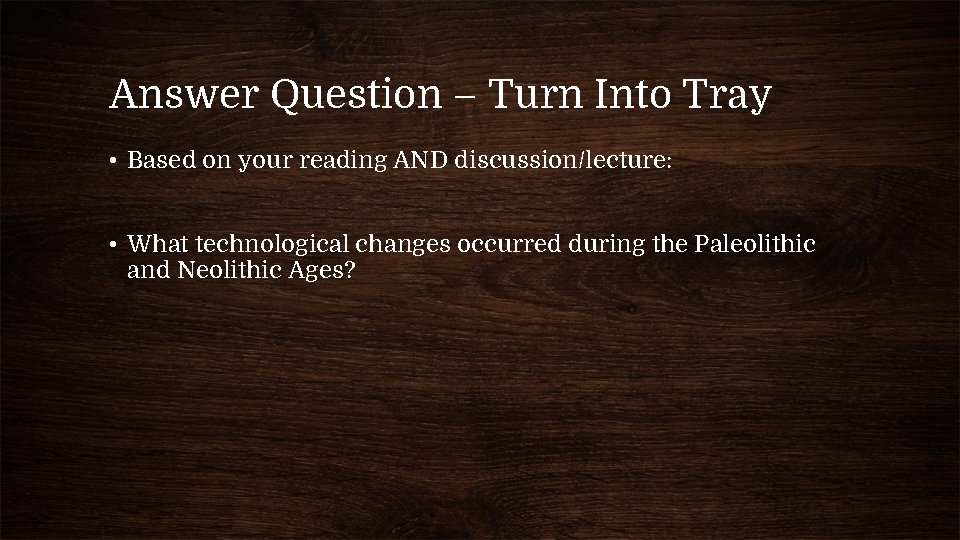 Answer Question – Turn Into Tray

• Based on your reading AND discussion/lecture:

• What technological changes occurred during the Paleolithic and Neolithic Ages?